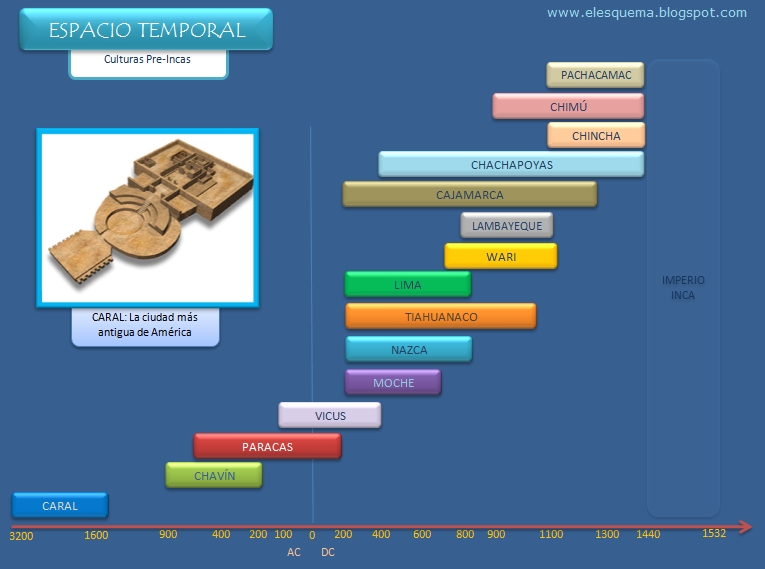 ESPACIO TEMPORAL

Culturas Pre-Incas

www.elesquema.blogspot.com

CARAL: La ciudad más antigua de América

PACHACAMAC

CHIMÚ

CHINCHA

CHACHAPOYAS

CAJAMARCA

LAMBAYEQUE

WARI

LIMA

TIAHUANACO

NAZCA

MOCHE

VICUS

PARACAS

CHAVÍN

CARAL

IMPERIO INCA

3200 1600 900 400 200 100 0 200 400 600 800 900 1100 1300 1440 1532

AC DC